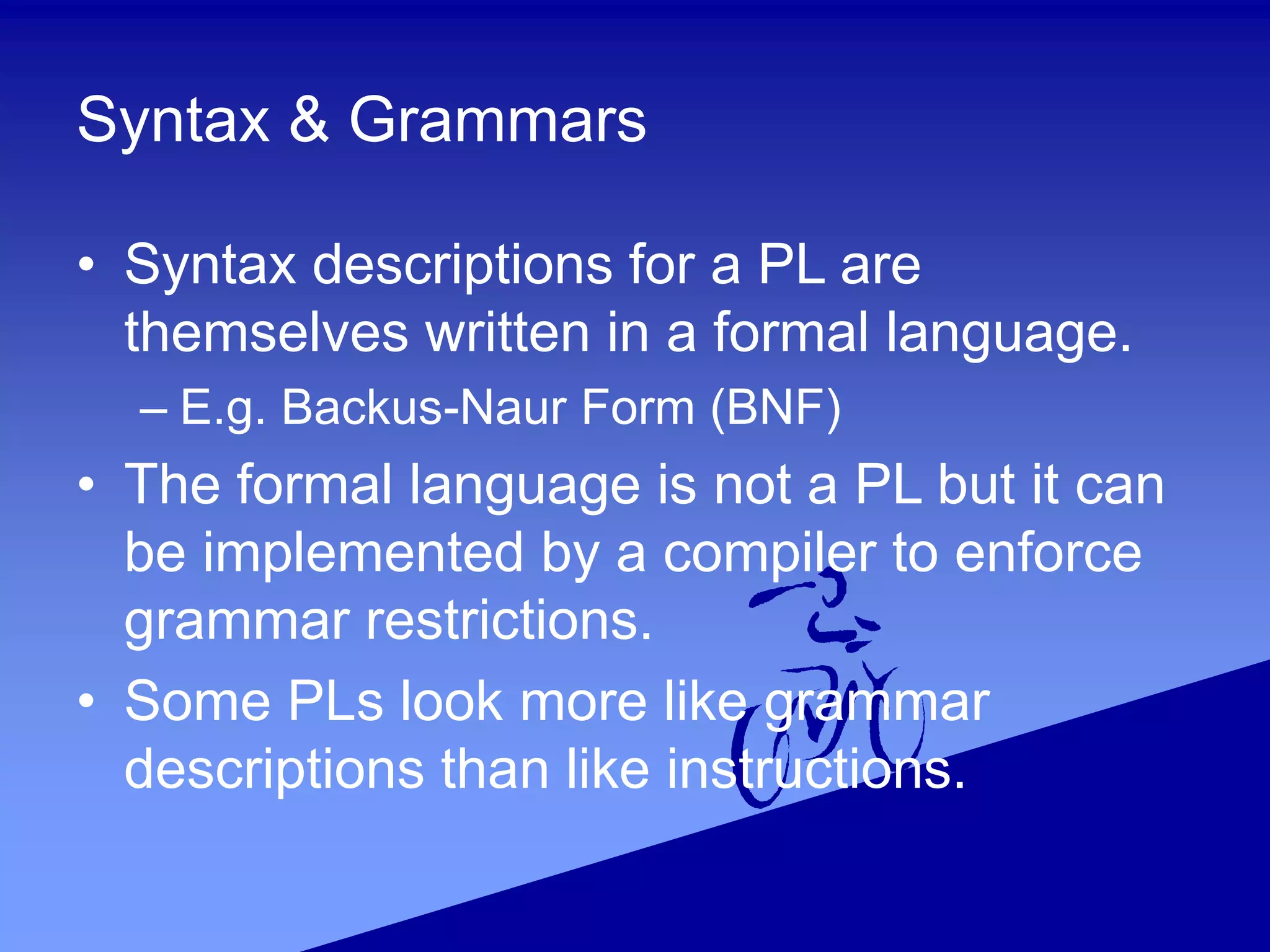 Syntax & Grammars

• Syntax descriptions for a PL are themselves written in a formal language.
– E.g. Backus-Naur Form (BNF)

• The formal language is not a PL but it can be implemented by a compiler to enforce grammar restrictions.

• Some PLs look more like grammar descriptions than like instructions.